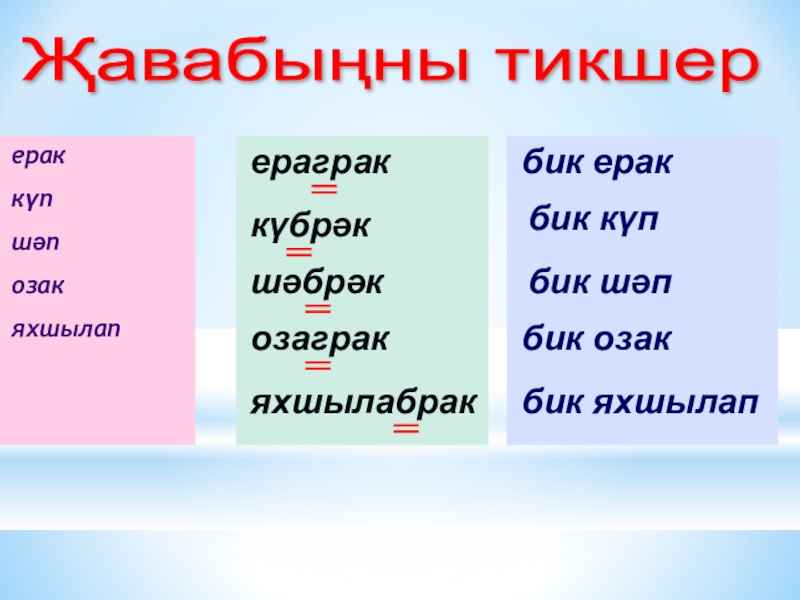 Җавабыңны тикшер

ерак
күп
шәп
озак
яхшылап

ераграк
күбрәк
шәбрәк
озаграк
яхшылабрак

бик ерак
бик күп
бик шәп
бик озак
бик яхшылап